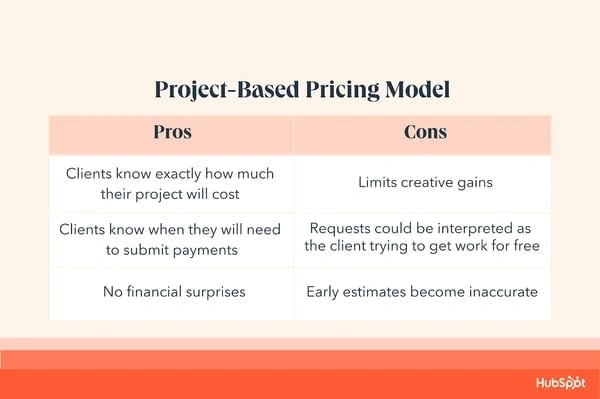 Project-Based Pricing Model

| Pros | Cons |
|---|---|
| Clients know exactly how much their project will cost | Limits creative gains |
| Clients know when they will need to submit payments | Requests could be interpreted as the client trying to get work for free |
| No financial surprises | Early estimates become inaccurate |

HubSpot